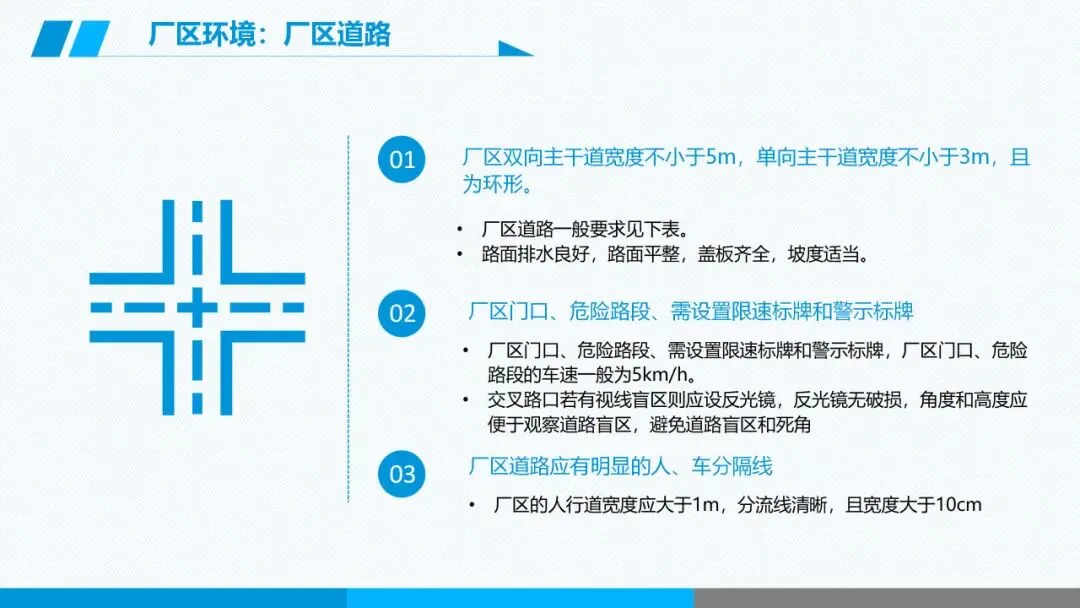 厂区环境：厂区道路

01
厂区双向主干道宽度不小于5m，单向主干道宽度不小于3m，且为环形。

• 厂区道路一般要求见下表。
• 路面排水良好，路面平整，盖板齐全，坡度适当。

02
厂区门口、危险路段、需设置限速标牌和警示标牌

• 厂区门口、危险路段、需设置限速标牌和警示标牌，厂区门口、危险路段的车速一般为5km/h。
• 交叉路口若有视线盲区则应设反光镜，反光镜无破损，角度和高度应便于观察道路盲区，避免道路盲区和死角

03
厂区道路应有明显的人、车分隔线

• 厂区的人行道宽度应大于1m，分流线清晰，且宽度大于10cm